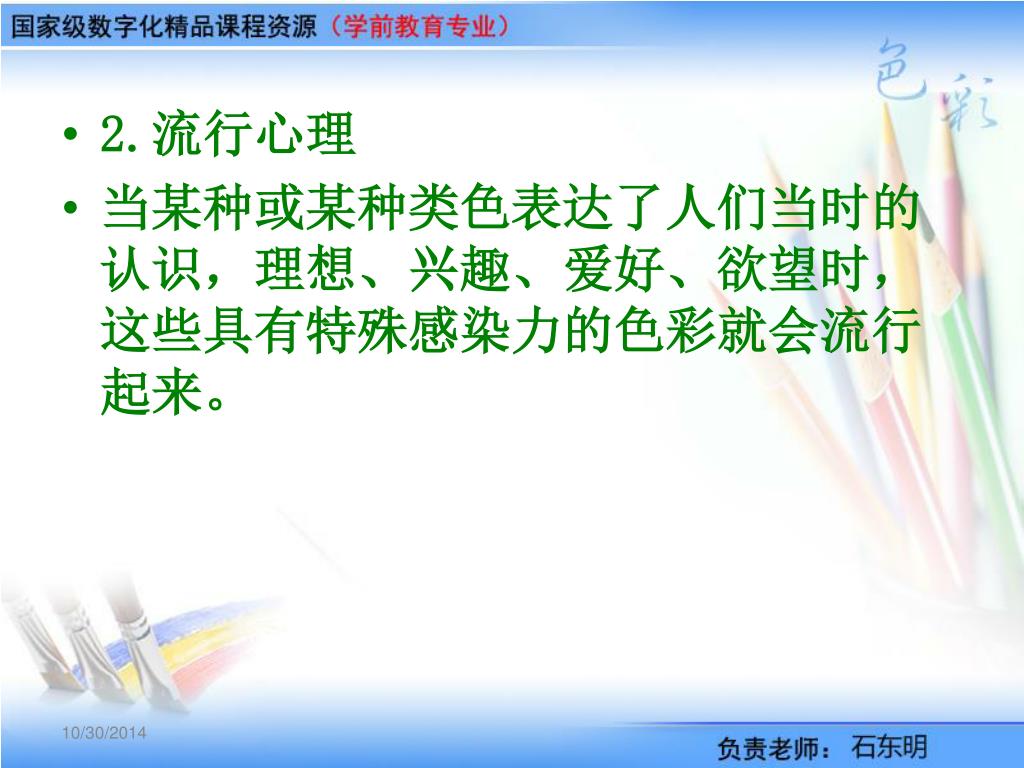 国家级数字化精品课程资源（学前教育专业）

色彩

• 2. 流行心理

• 当某种或某种类色表达了人们当时的认识，理想、兴趣、爱好、欲望时，这些具有特殊感染力的色彩就会流行起来。

10/30/2014

负责老师： 石东明